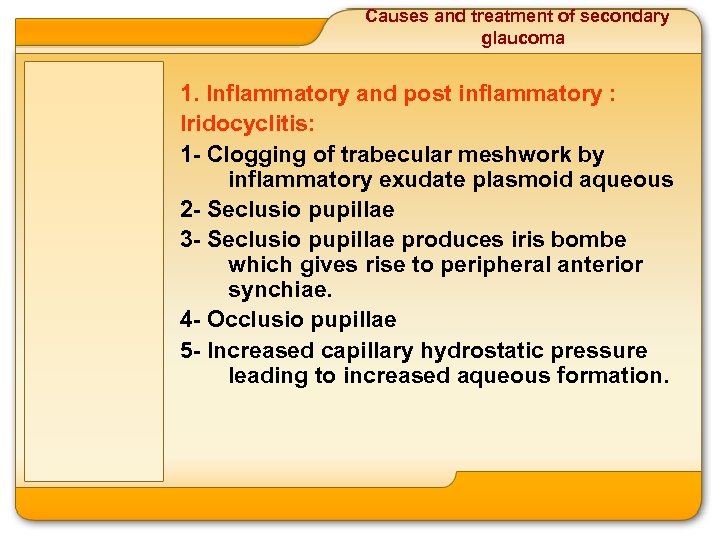 Causes and treatment of secondary glaucoma

1. Inflammatory and post inflammatory :
Iridocyclitis:

1- Clogging of trabecular meshwork by inflammatory exudate plasmoid aqueous

2- Seclusio pupillae

3- Seclusio pupillae produces iris bombe which gives rise to peripheral anterior synchiae.

4- Occlusio pupillae

5- Increased capillary hydrostatic pressure leading to increased aqueous formation.